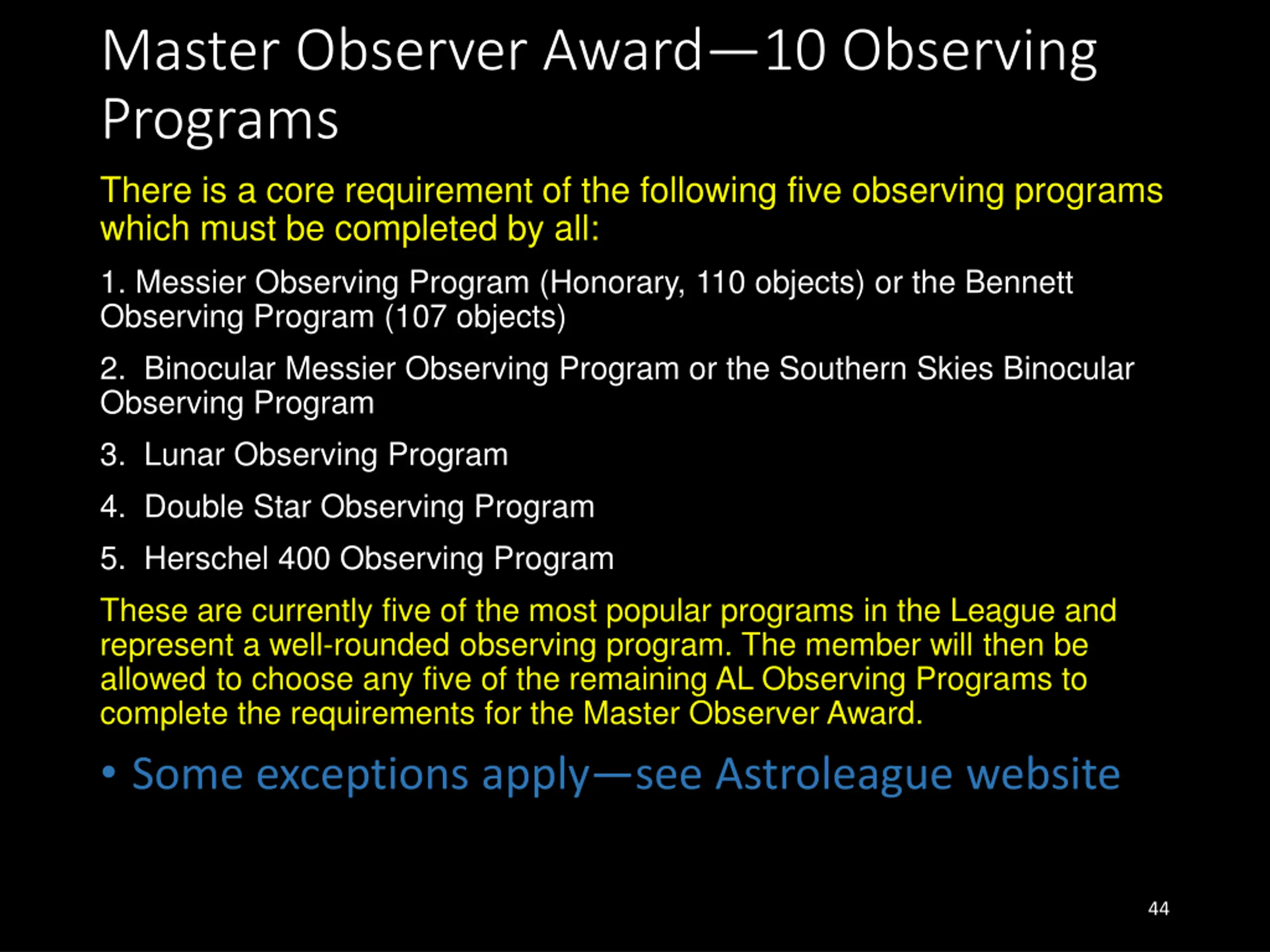 Master Observer Award—10 Observing Programs

There is a core requirement of the following five observing programs which must be completed by all:

1. Messier Observing Program (Honorary, 110 objects) or the Bennett Observing Program (107 objects)

2. Binocular Messier Observing Program or the Southern Skies Binocular Observing Program

3. Lunar Observing Program

4. Double Star Observing Program

5. Herschel 400 Observing Program

These are currently five of the most popular programs in the League and represent a well-rounded observing program. The member will then be allowed to choose any five of the remaining AL Observing Programs to complete the requirements for the Master Observer Award.

• Some exceptions apply—see Astroleague website

44